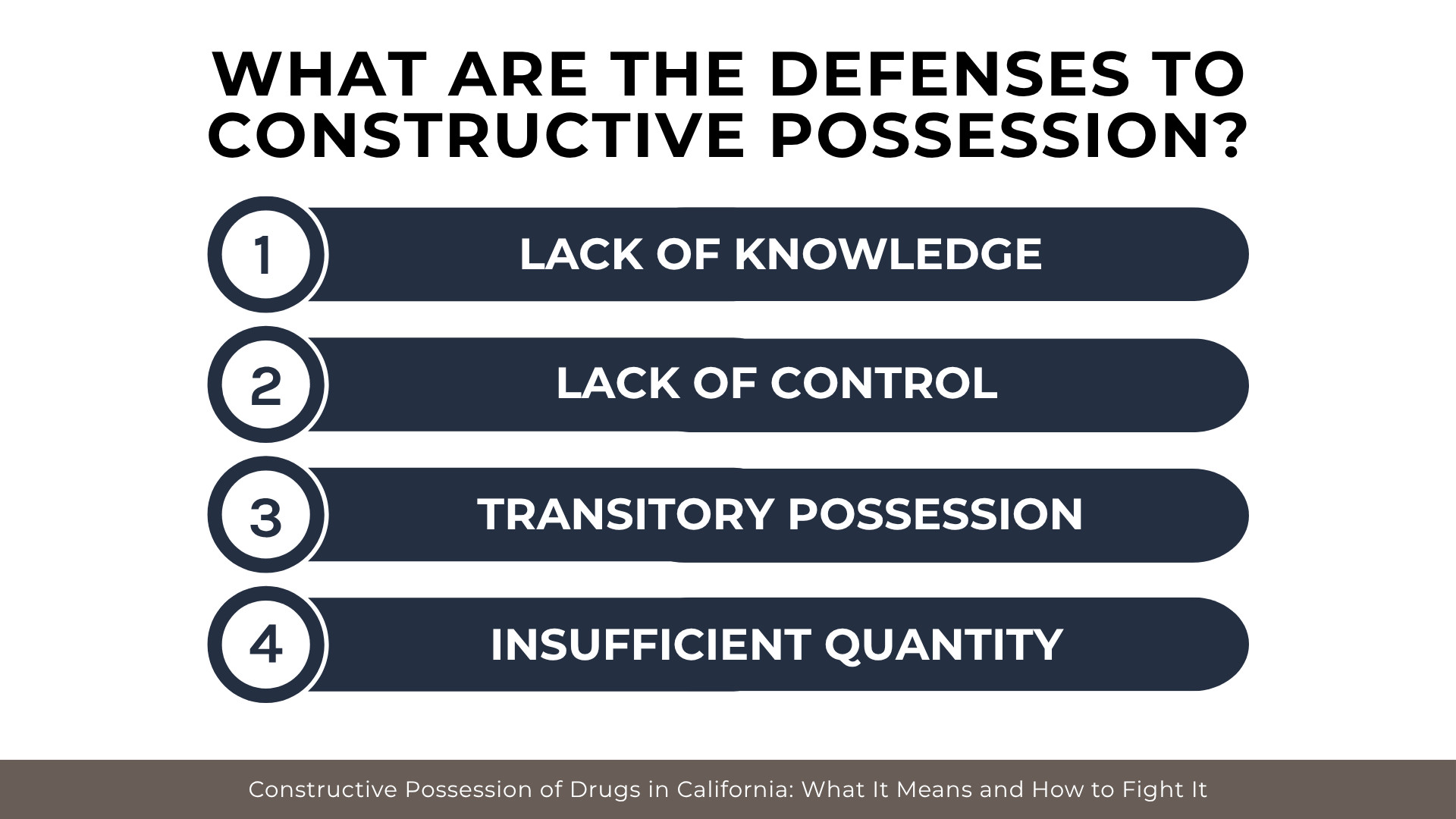 WHAT ARE THE DEFENSES TO CONSTRUCTIVE POSSESSION?

1 LACK OF KNOWLEDGE

2 LACK OF CONTROL

3 TRANSITORY POSSESSION

4 INSUFFICIENT QUANTITY

Constructive Possession of Drugs in California: What It Means and How to Fight It